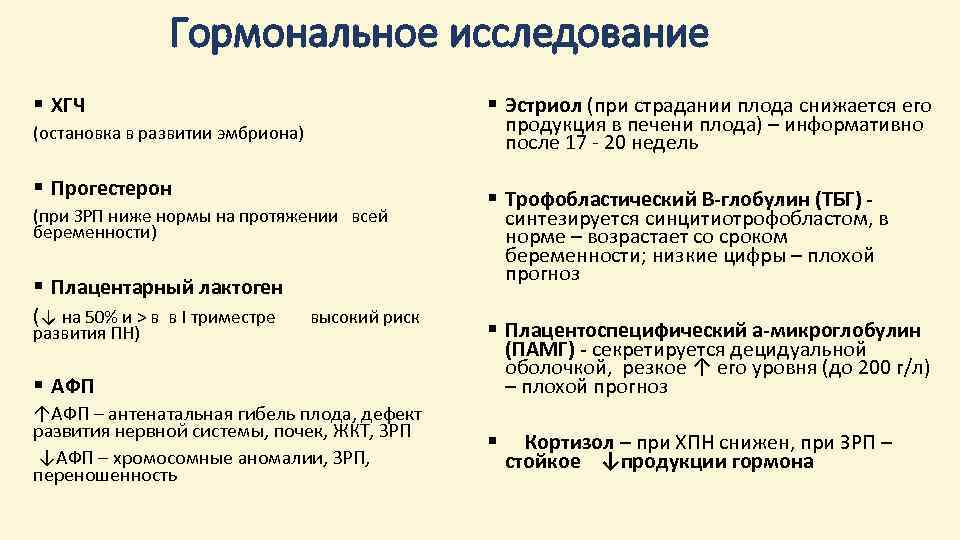 Гормональное исследование

▪ ХГЧ

(остановка в развитии эмбриона)

▪ Прогестерон

(при ЗРП ниже нормы на протяжении всей беременности)

▪ Плацентарный лактоген

(↓ на 50% и > в в I триместре высокий риск развития ПН)

▪ АФП

↑АФП – антенатальная гибель плода, дефект развития нервной системы, почек, ЖКТ, ЗРП

↓АФП – хромосомные аномалии, ЗРП, переношенность

▪ Эстриол (при страдании плода снижается его продукция в печени плода) – информативно после 17 - 20 недель

▪ Трофобластический В-глобулин (ТБГ) - синтезируется синцитиотрофобластом, в норме – возрастает со сроком беременности; низкие цифры – плохой прогноз

▪ Плацентоспецифический а-микроглобулин (ПАМГ) - секретируется децидуальной оболочкой, резкое ↑ его уровня (до 200 г/л) – плохой прогноз

▪ Кортизол – при ХПН снижен, при ЗРП – стойкое ↓продукции гормона